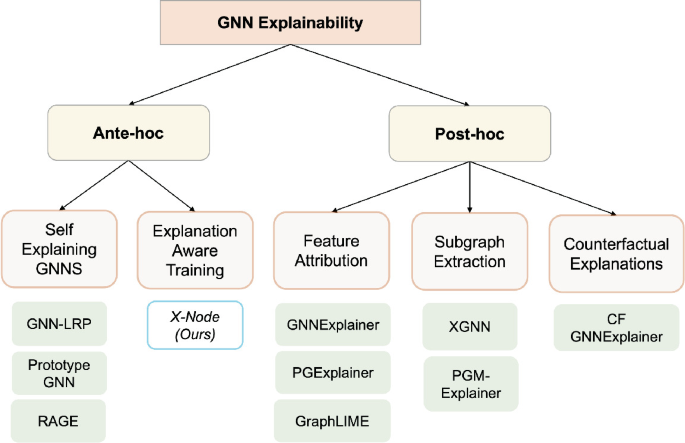 GNN Explainability

Ante-hoc

Post-hoc

Self Explaining GNNS

Explanation Aware Training

Feature Attribution

Subgraph Extraction

Counterfactual Explanations

GNN-LRP

Prototype GNN

RAGE

X-Node (Ours)

GNNExplainer

PGExplainer

GraphLIME

XGNN

PGM-Explainer

CF GNNExplainer